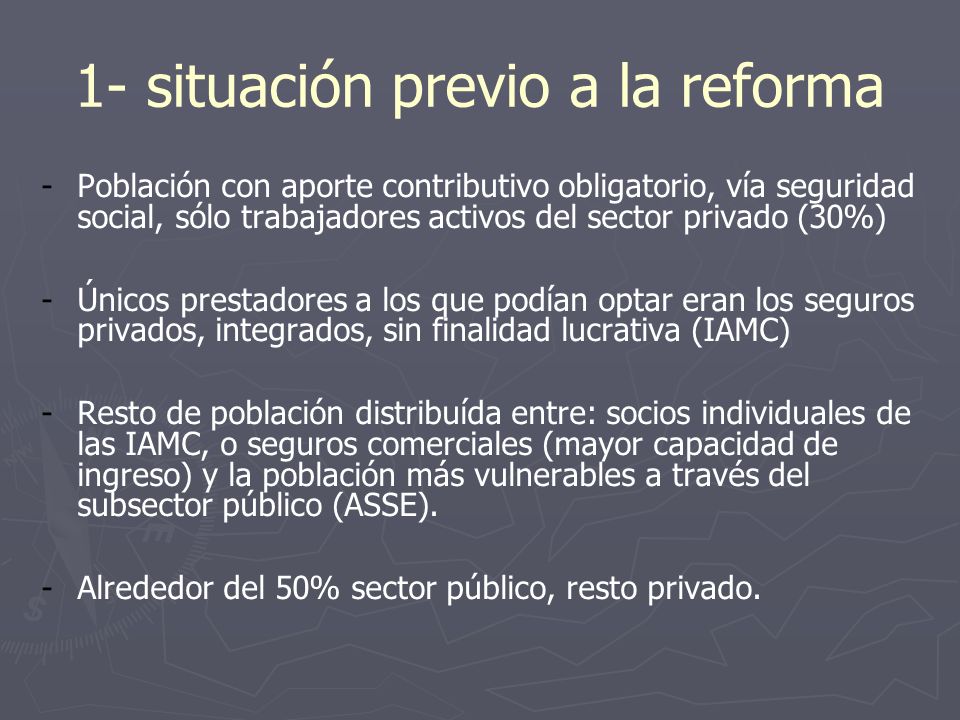 1- situación previo a la reforma

- Población con aporte contributivo obligatorio, vía seguridad social, sólo trabajadores activos del sector privado (30%)

- Únicos prestadores a los que podían optar eran los seguros privados, integrados, sin finalidad lucrativa (IAMC)

- Resto de población distribuída entre: socios individuales de las IAMC, o seguros comerciales (mayor capacidad de ingreso) y la población más vulnerables a través del subsector público (ASSE).

- Alrededor del 50% sector público, resto privado.